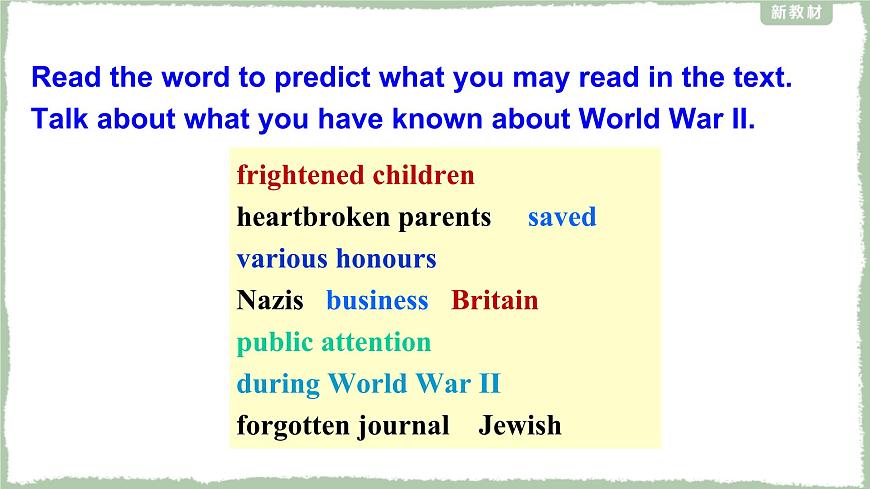 新教材

Read the word to predict what you may read in the text.
Talk about what you have known about World War II.

frightened children
heartbroken parents saved
various honours
Nazis business Britain
public attention
during World War II
forgotten journal Jewish